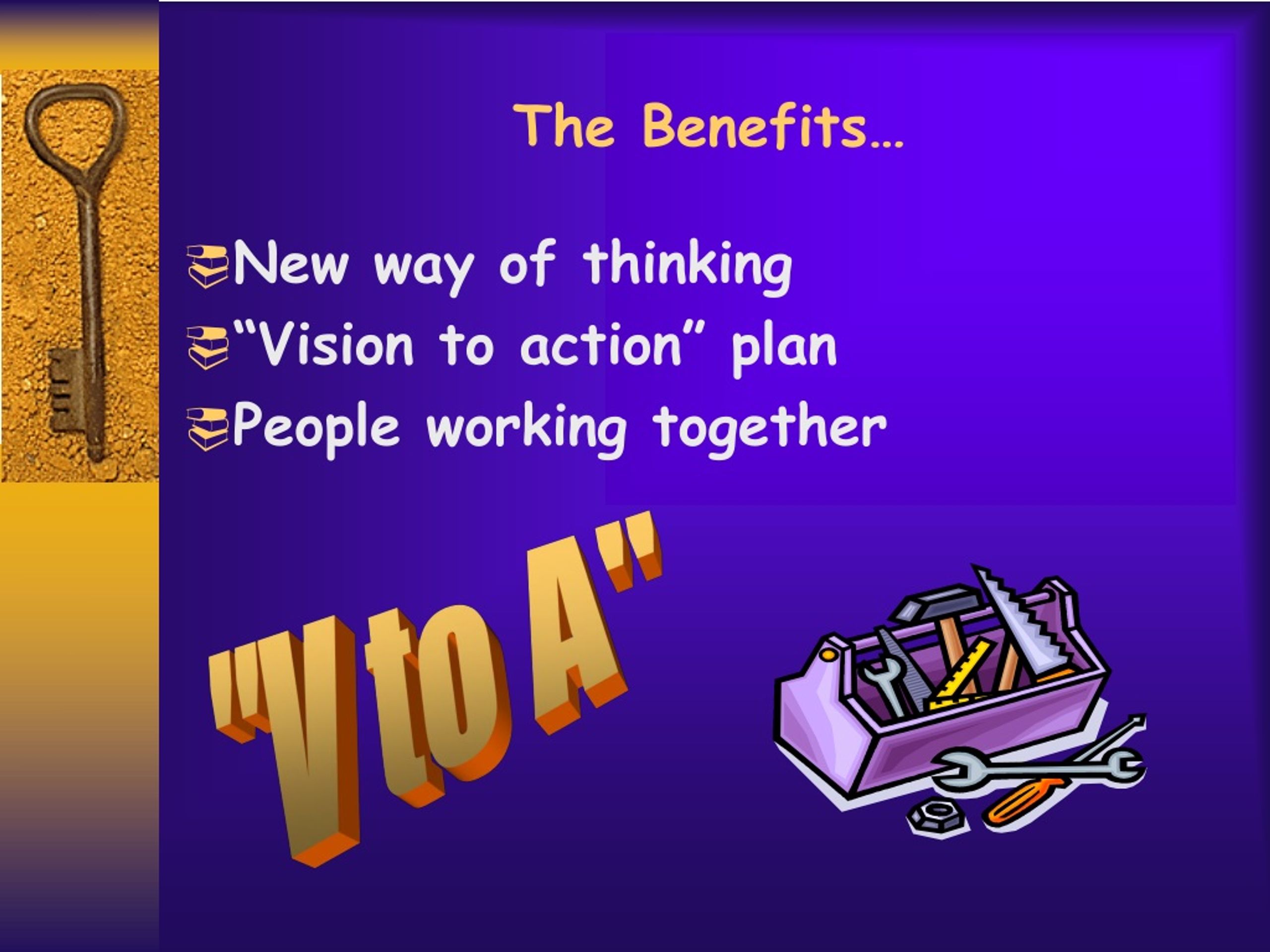 The Benefits…

New way of thinking

“Vision to action” plan

People working together

"V to A"